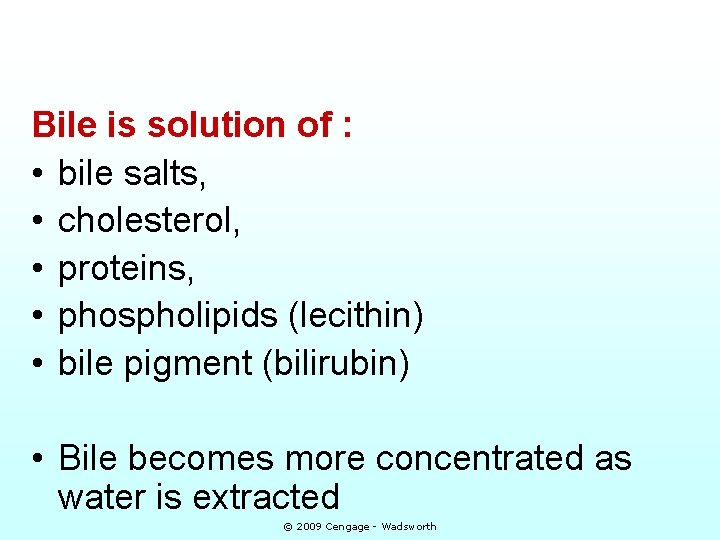 Bile is solution of :

• bile salts,
• cholesterol,
• proteins,
• phospholipids (lecithin)
• bile pigment (bilirubin)

• Bile becomes more concentrated as water is extracted

© 2009 Cengage - Wadsworth